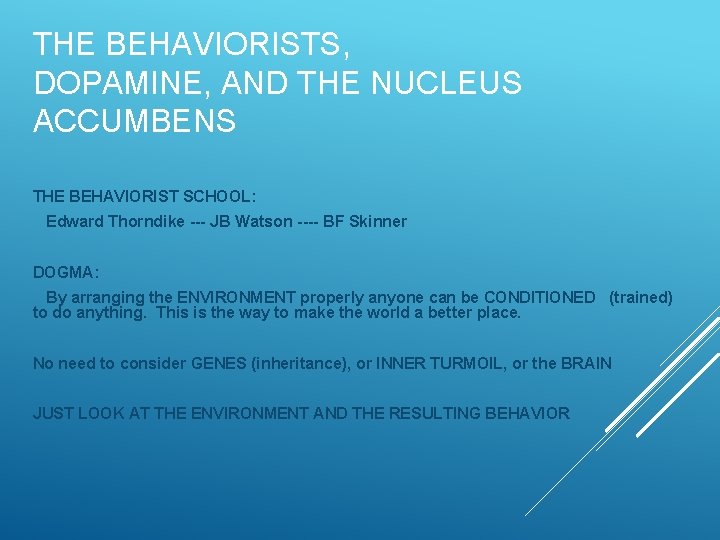 THE BEHAVIORISTS, DOPAMINE, AND THE NUCLEUS ACCUMBENS

THE BEHAVIORIST SCHOOL:
Edward Thorndike --- JB Watson ---- BF Skinner

DOGMA:
By arranging the ENVIRONMENT properly anyone can be CONDITIONED (trained) to do anything. This is the way to make the world a better place.

No need to consider GENES (inheritance), or INNER TURMOIL, or the BRAIN

JUST LOOK AT THE ENVIRONMENT AND THE RESULTING BEHAVIOR